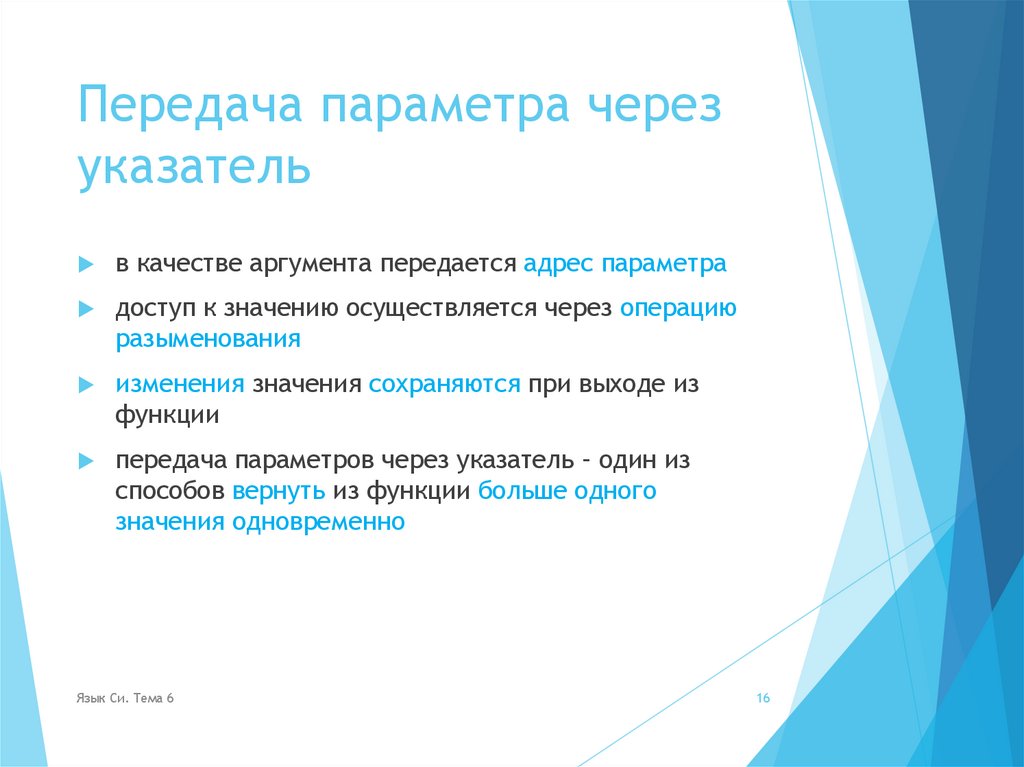 Передача параметра через указатель

в качестве аргумента передается адрес параметра

доступ к значению осуществляется через операцию разыменования

изменения значения сохраняются при выходе из функции

передача параметров через указатель – один из способов вернуть из функции больше одного значения одновременно

Язык Си. Тема 6

16